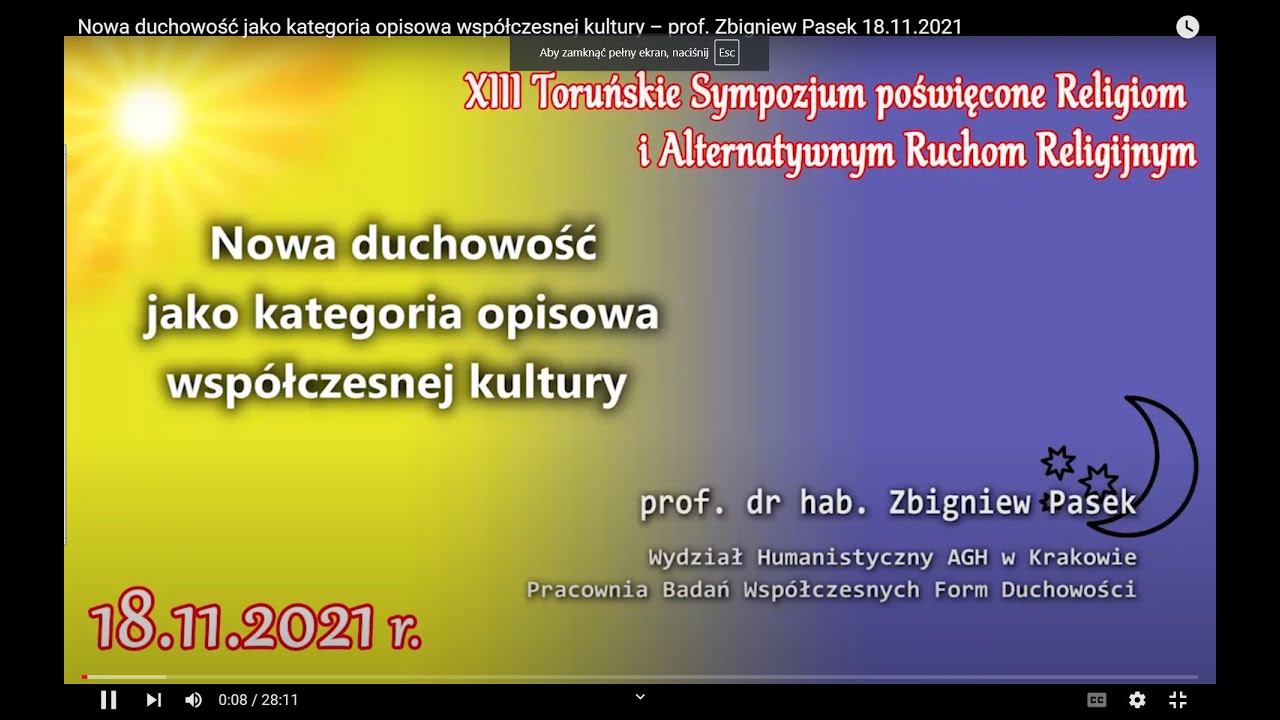 Nowa duchowość jako kategoria opisowa współczesnej kultury – prof. Zbigniew Pasek 18.11.2021

Aby zamknąć pełny ekran, naciśnij Esc

XIII Toruńskie Sympozjum poświęcone Religiom i Alternatywnym Ruchom Religijnym

Nowa duchowość jako kategoria opisowa współczesnej kultury

prof. dr hab. Zbigniew Pasek

Wydział Humanistyczny AGH w Krakowie
Pracownia Badań Współczesnych Form Duchowości

18.11.2021 r.

0:08 / 28:11